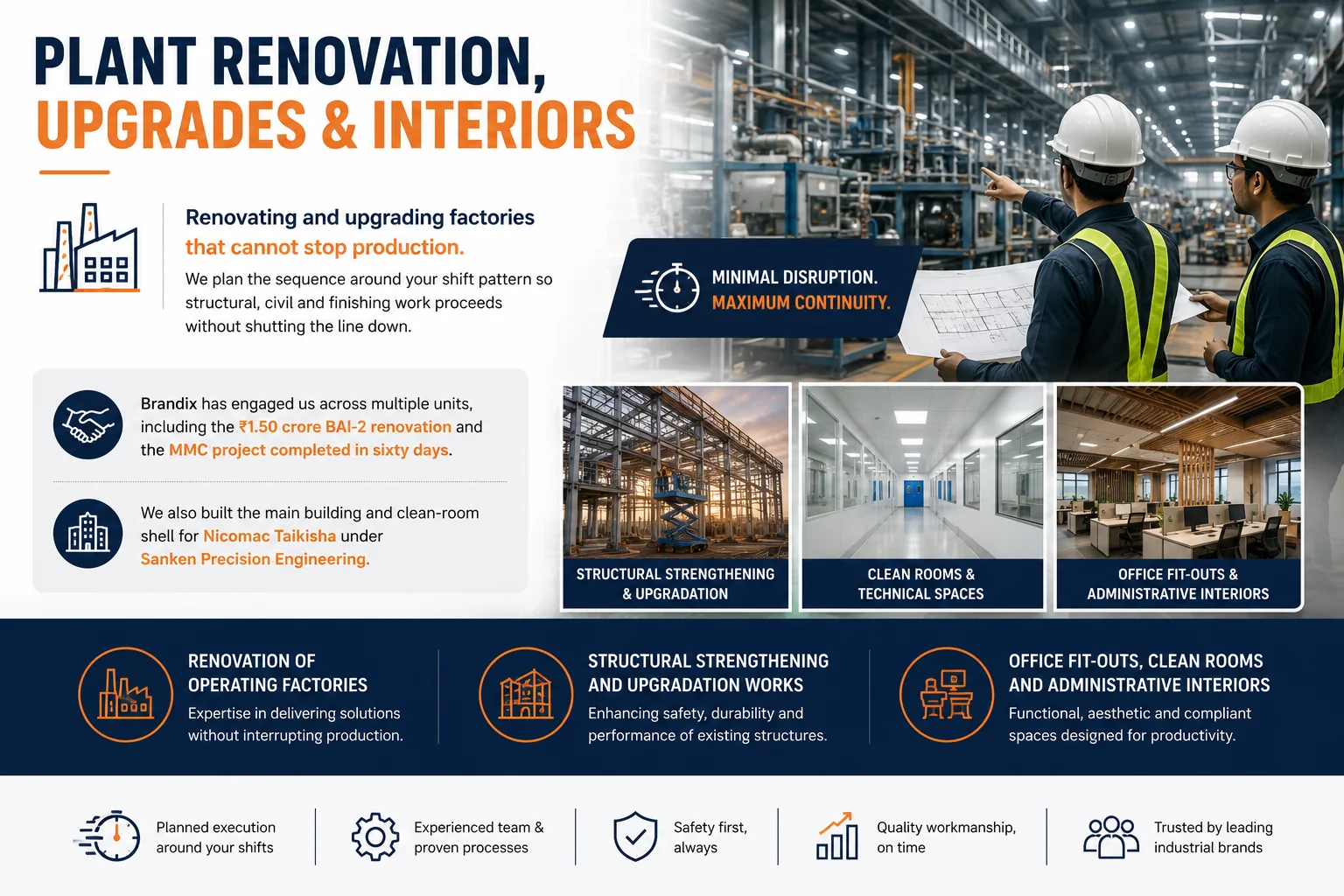 PLANT RENOVATION,
UPGRADES & INTERIORS

Renovating and upgrading factories that cannot stop production.

We plan the sequence around your shift pattern so structural, civil and finishing work proceeds without shutting the line down.

MINIMAL DISRUPTION.
MAXIMUM CONTINUITY.

Brandix has engaged us across multiple units, including the ₹1.50 crore BAI-2 renovation and the MMC project completed in sixty days.

We also built the main building and clean-room shell for Nicomac Taikisha under Sanken Precision Engineering.

STRUCTURAL STRENGTHENING & UPGRADATION

CLEAN ROOMS & TECHNICAL SPACES

OFFICE FIT-OUTS & ADMINISTRATIVE INTERIORS

RENOVATION OF OPERATING FACTORIES
Expertise in delivering solutions without interrupting production.

STRUCTURAL STRENGTHENING AND UPGRADATION WORKS
Enhancing safety, durability and performance of existing structures.

OFFICE FIT-OUTS, CLEAN ROOMS AND ADMINISTRATIVE INTERIORS
Functional, aesthetic and compliant spaces designed for productivity.

Planned execution around your shifts

Experienced team & proven processes

Safety first, always

Quality workmanship, on time

Trusted by leading industrial brands